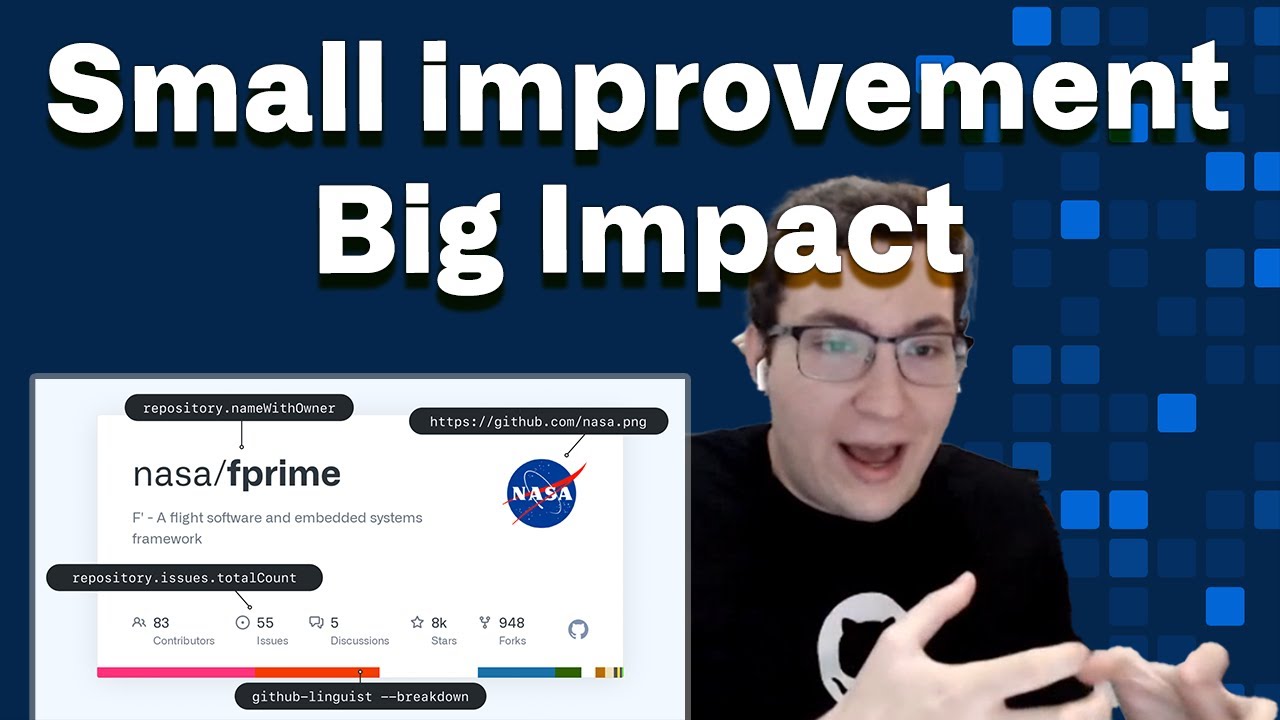 Small improvement
Big Impact

repository.nameWithOwner

https://github.com/nasa.png

nasa/fprime

NASA

F' - A flight software and embedded systems framework

repository.issues.totalCount

83
Contributors

55
Issues

5
Discussions

8k
Stars

948
Forks

github-linguist --breakdown